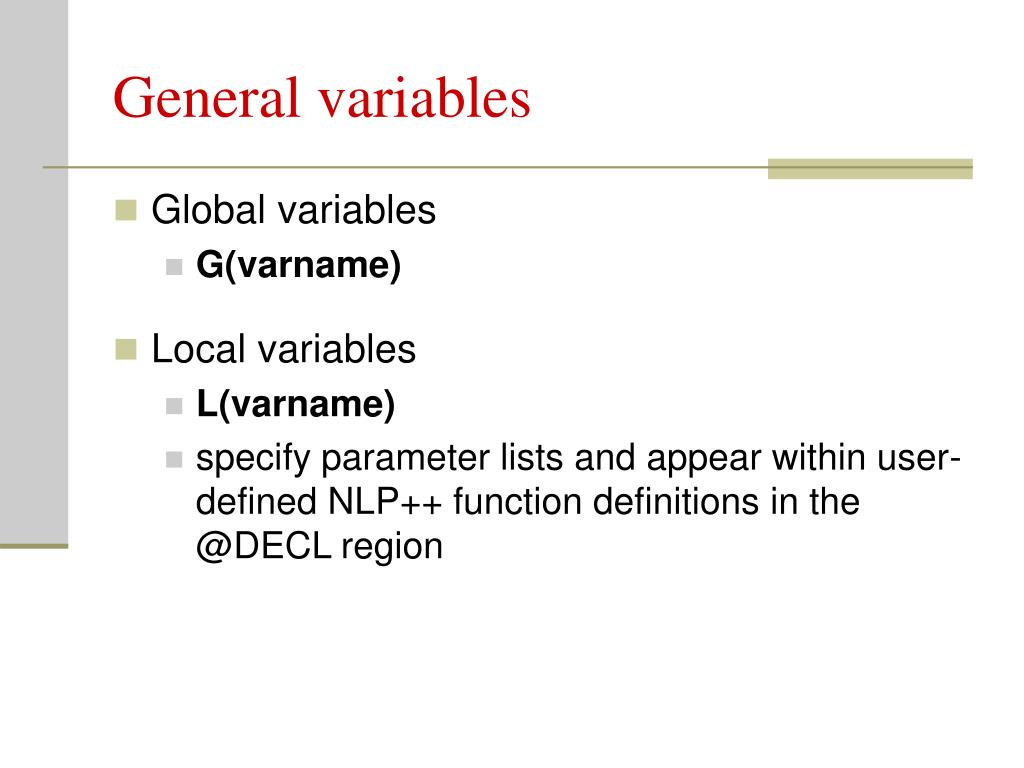 General variables

Global variables
G(varname)

Local variables
L(varname)
specify parameter lists and appear within user-defined NLP++ function definitions in the @DECL region